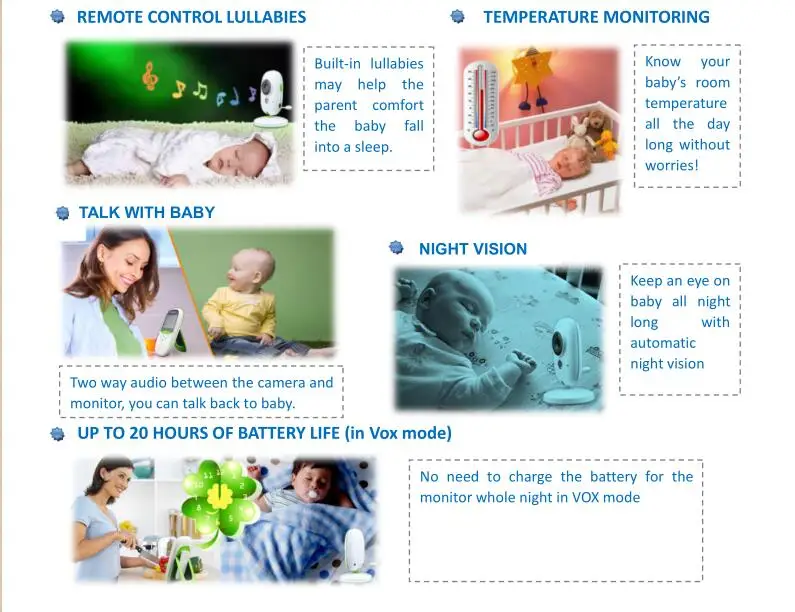 REMOTE CONTROL LULLABIES

Built-in lullabies may help the parent comfort the baby fall into a sleep.

TEMPERATURE MONITORING

Know your baby's room temperature all the day long without worries!

TALK WITH BABY

Two way audio between the camera and monitor, you can talk back to baby.

NIGHT VISION

Keep an eye on baby all night long with automatic night vision

UP TO 20 HOURS OF BATTERY LIFE (in Vox mode)

No need to charge the battery for the monitor whole night in VOX mode